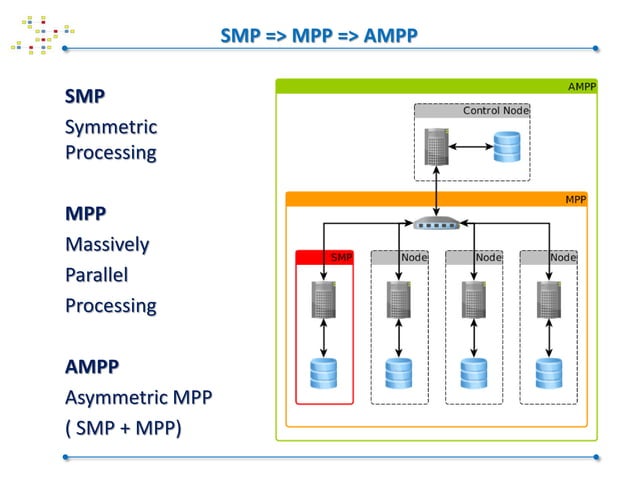 SMP => MPP => AMPP

SMP
Symmetric Processing

MPP
Massively Parallel Processing

AMPP
Asymmetric MPP
( SMP + MPP)

AMPP

Control Node

MPP

SMP

Node

Node

Node